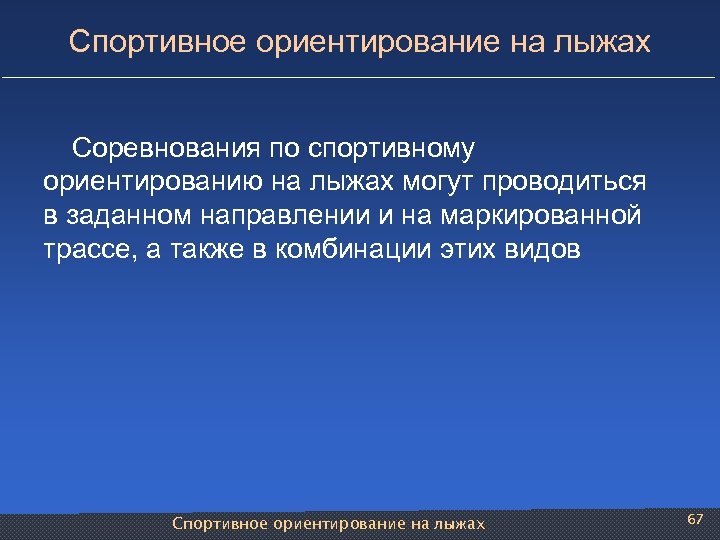 Спортивное ориентирование на лыжах

Соревнования по спортивному ориентированию на лыжах могут проводиться в заданном направлении и на маркированной трассе, а также в комбинации этих видов

Спортивное ориентирование на лыжах

67